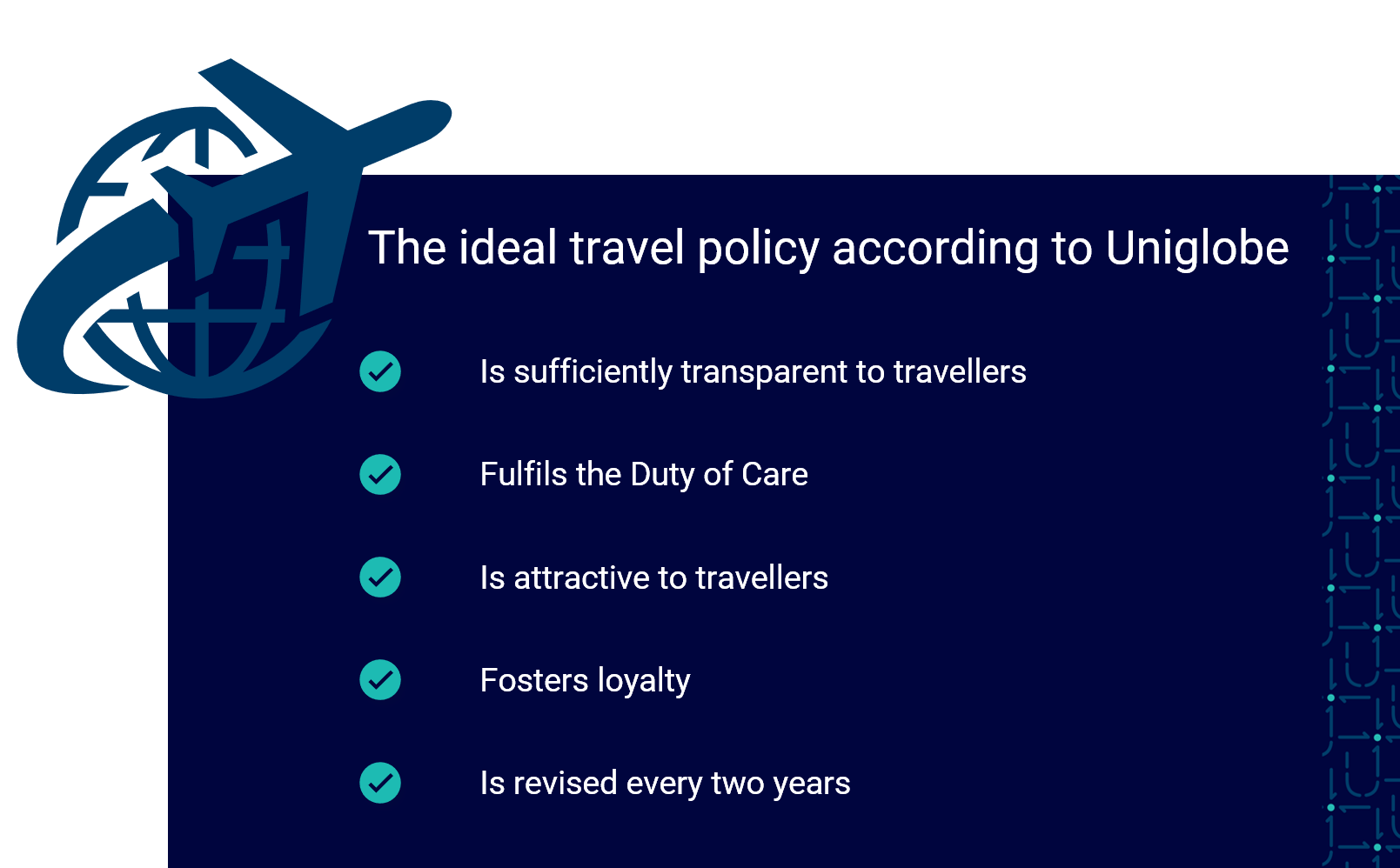 The ideal travel policy according to Uniglobe

Is sufficiently transparent to travellers

Fulfils the Duty of Care

Is attractive to travellers

Fosters loyalty

Is revised every two years